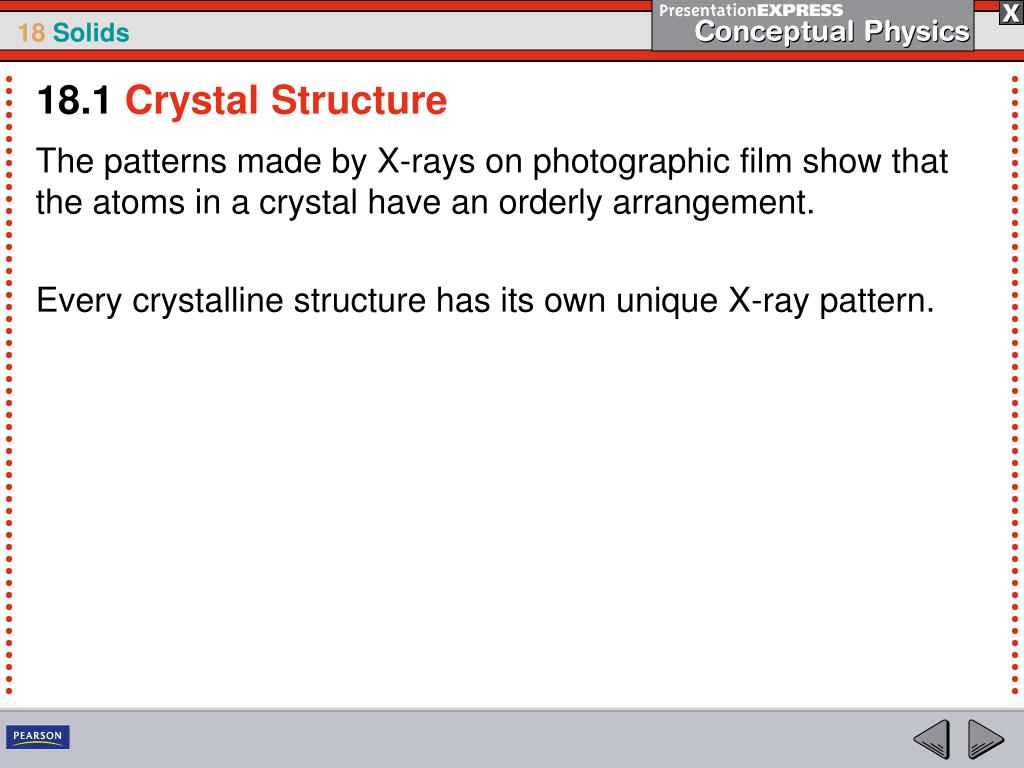 18 Solids

PresentationEXPRESS
Conceptual Physics

X

18.1 Crystal Structure

The patterns made by X-rays on photographic film show that the atoms in a crystal have an orderly arrangement.

Every crystalline structure has its own unique X-ray pattern.

PEARSON